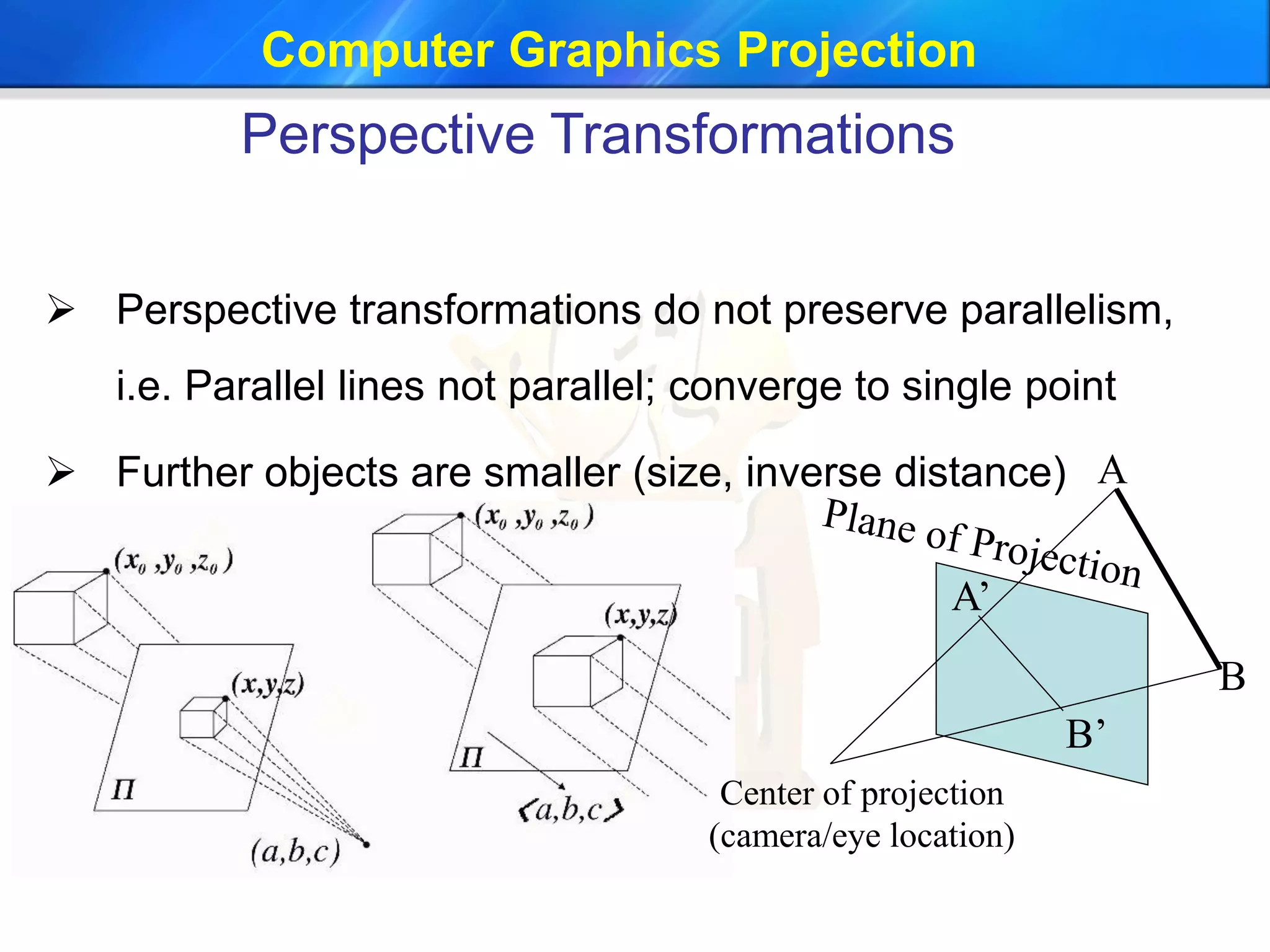 Computer Graphics Projection

Perspective Transformations

➢ Perspective transformations do not preserve parallelism, i.e. Parallel lines not parallel; converge to single point

➢ Further objects are smaller (size, inverse distance)

$(x_0, y_0, z_0)$

$(x,y,z)$

$\Pi$

$(a,b,c)$

$(x_0, y_0, z_0)$

$(x,y,z)$

$\Pi$

$\langle a,b,c \rangle$

A

Plane of Projection

A'

B

B'

Center of projection (camera/eye location)